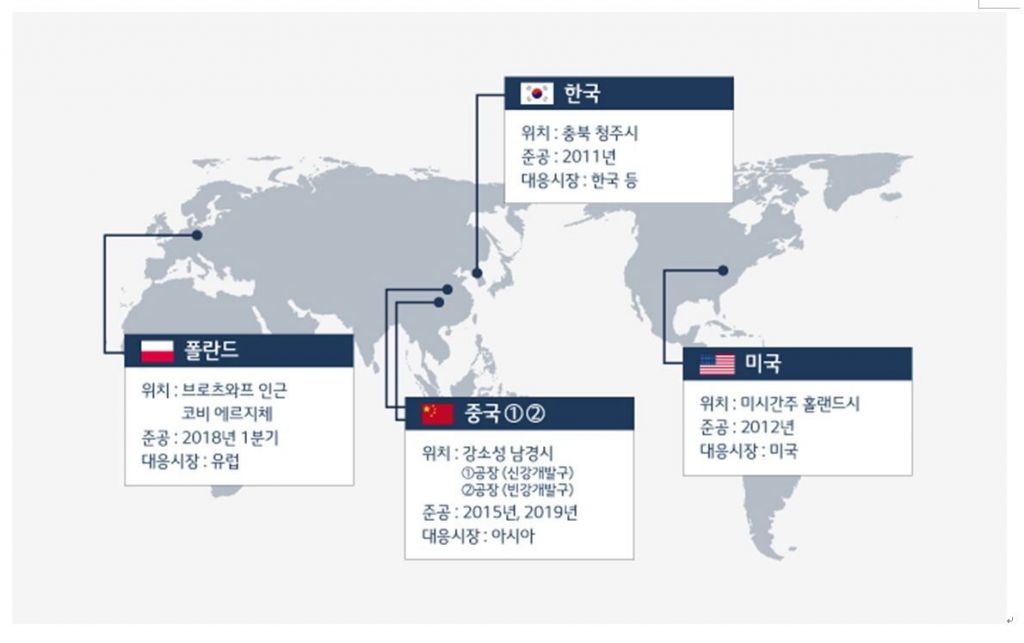 한국

위치 : 충북 청주시
준공 : 2011년
대응시장 : 한국 등

폴란드

위치 : 브로츠와프 인근
코비 에르지체
준공 : 2018년 1분기
대응시장 : 유럽

중국 ①②

위치 : 강소성 남경시
①공장 (신강개발구)
②공장 (빈강개발구)
준공 : 2015년, 2019년
대응시장 : 아시아

미국

위치 : 미시간주 홀랜드시
준공 : 2012년
대응시장 : 미국